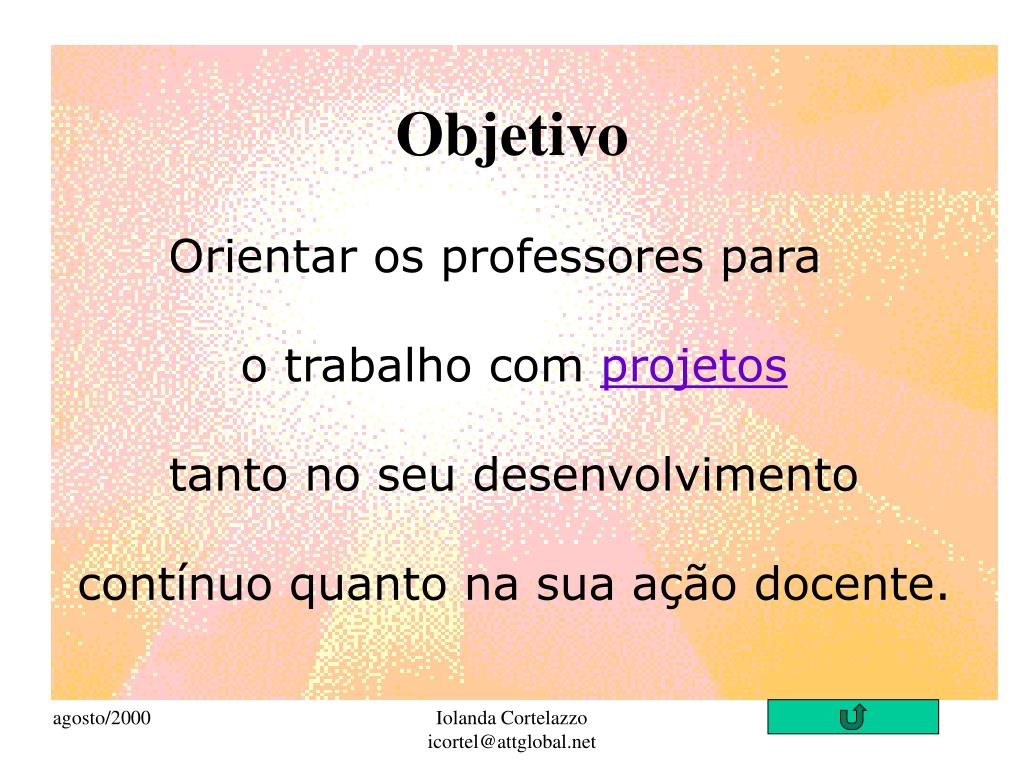 Objetivo

Orientar os professores para

o trabalho com projetos

tanto no seu desenvolvimento

contínuo quanto na sua ação docente.

agosto/2000

Iolanda Cortelazzo
icortel@attglobal.net